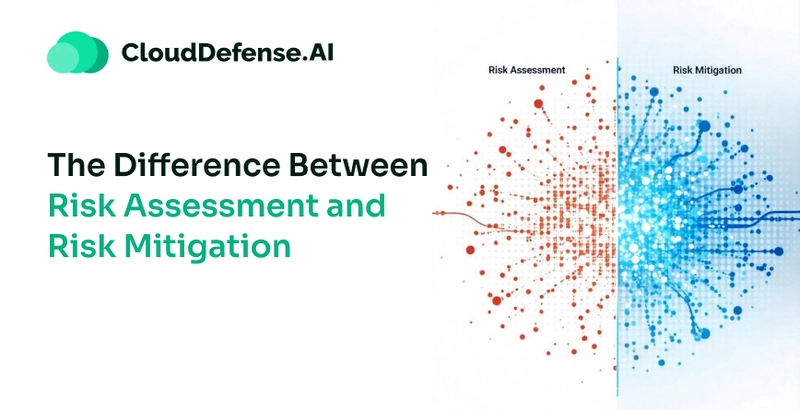 CloudDefense.AI

The Difference Between Risk Assessment and Risk Mitigation

Risk Assessment

Risk Mitigation